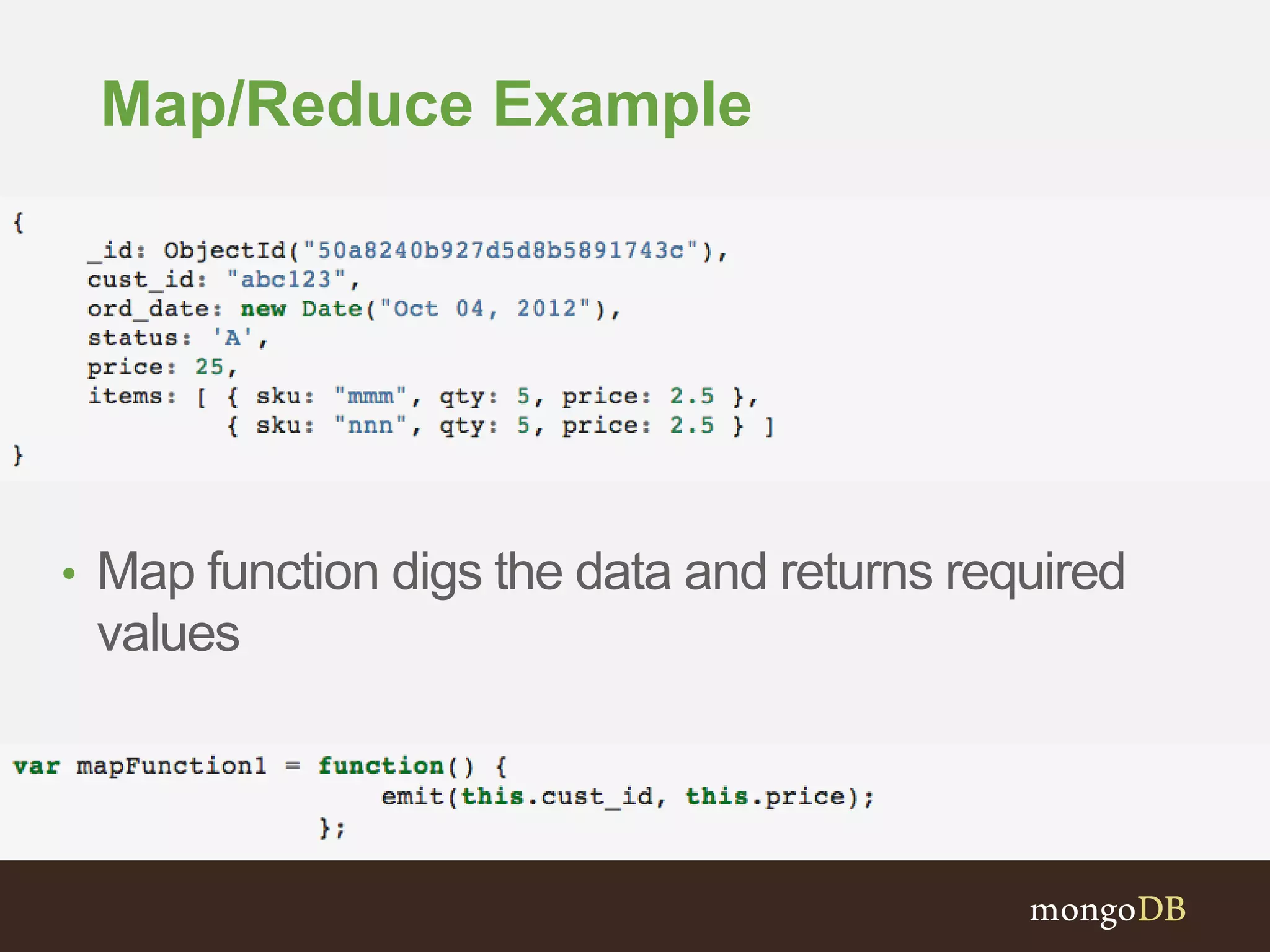 Map/Reduce Example

{
    _id: ObjectId("50a8240b927d5d8b5891743c"),
    cust_id: "abc123",
    ord_date: new Date("Oct 04, 2012"),
    status: 'A',
    price: 25,
    items: [ { sku: "mmm", qty: 5, price: 2.5 },
             { sku: "nnn", qty: 5, price: 2.5 } ]
}

• Map function digs the data and returns required values

var mapFunction1 = function() {
                       emit(this.cust_id, this.price);
                   };

mongoDB